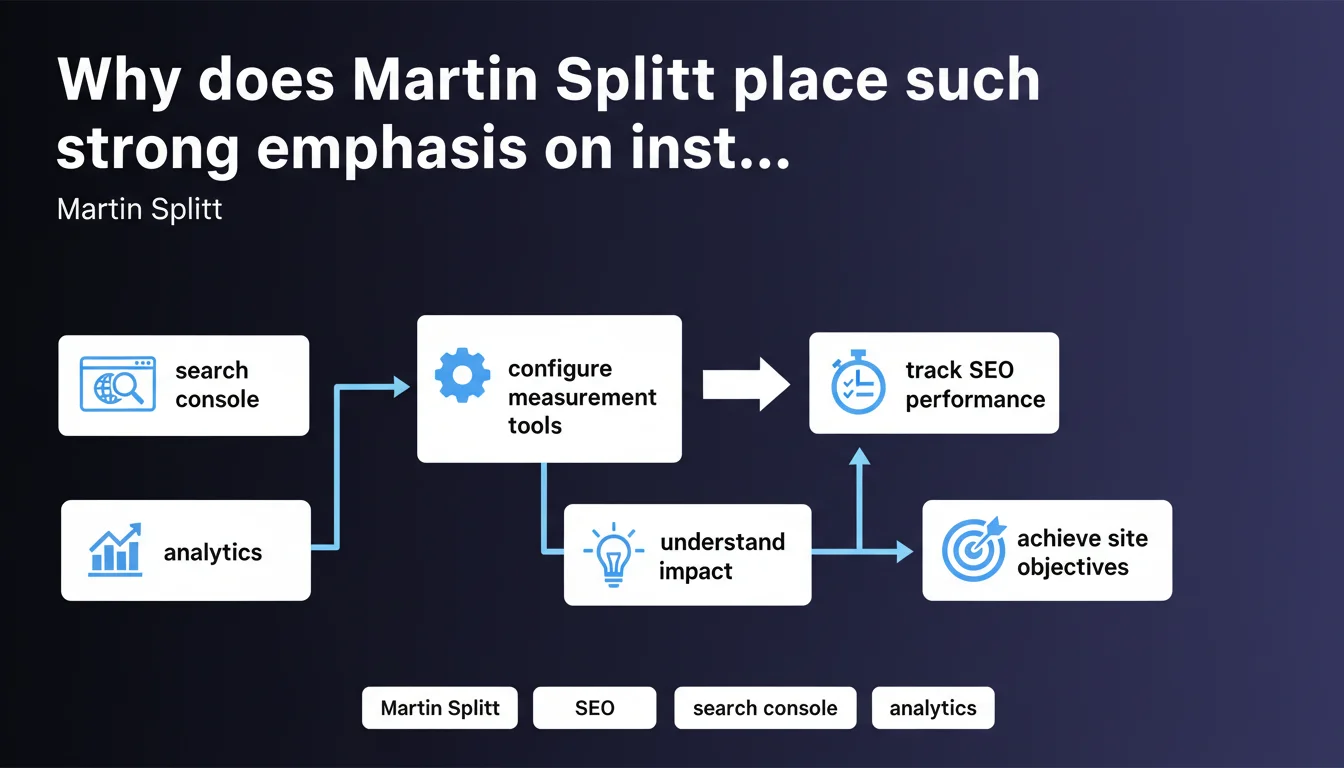 Why does Martin Splitt place such strong emphasis on inst...

Martin Splitt

search console

analytics

configure measurement tools

understand impact

track SEO performance

achieve site objectives

Martin Splitt
SEO
search console
analytics